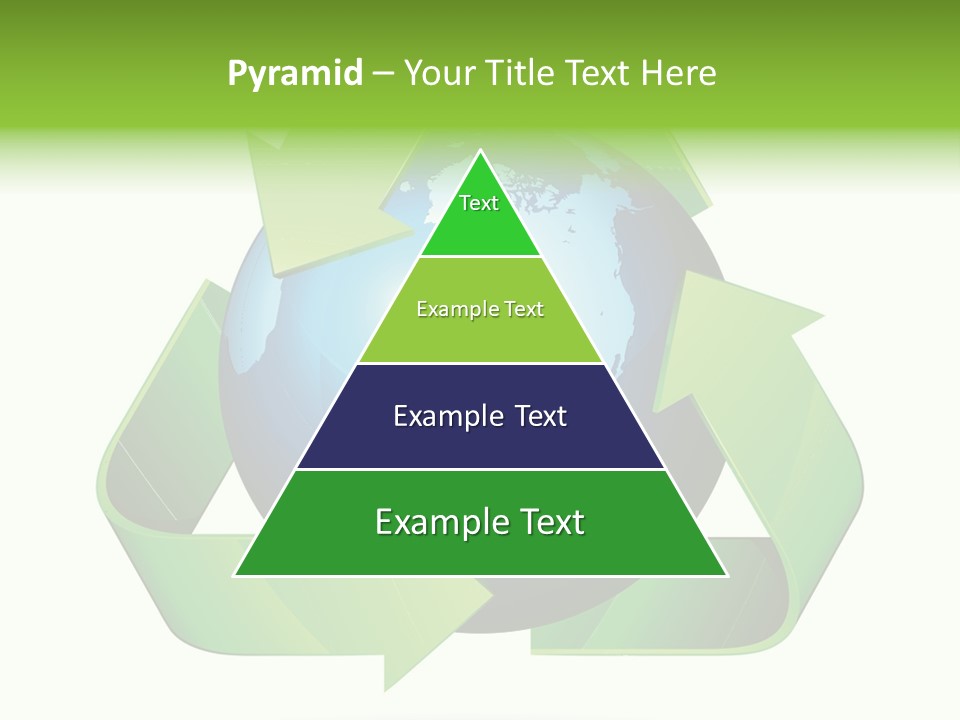 Pyramid – Your Title Text Here

Text

Example Text

Example Text

Example Text